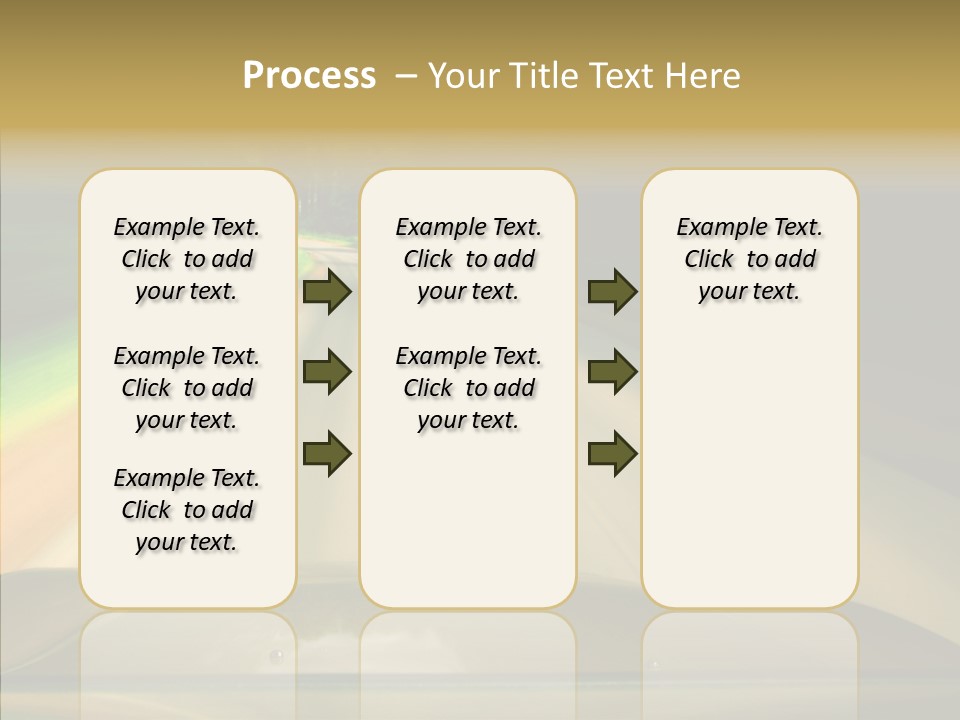 Process – Your Title Text Here

Example Text. Click to add your text.

Example Text. Click to add your text.

Example Text. Click to add your text.

Example Text. Click to add your text.

Example Text. Click to add your text.

Example Text. Click to add your text.